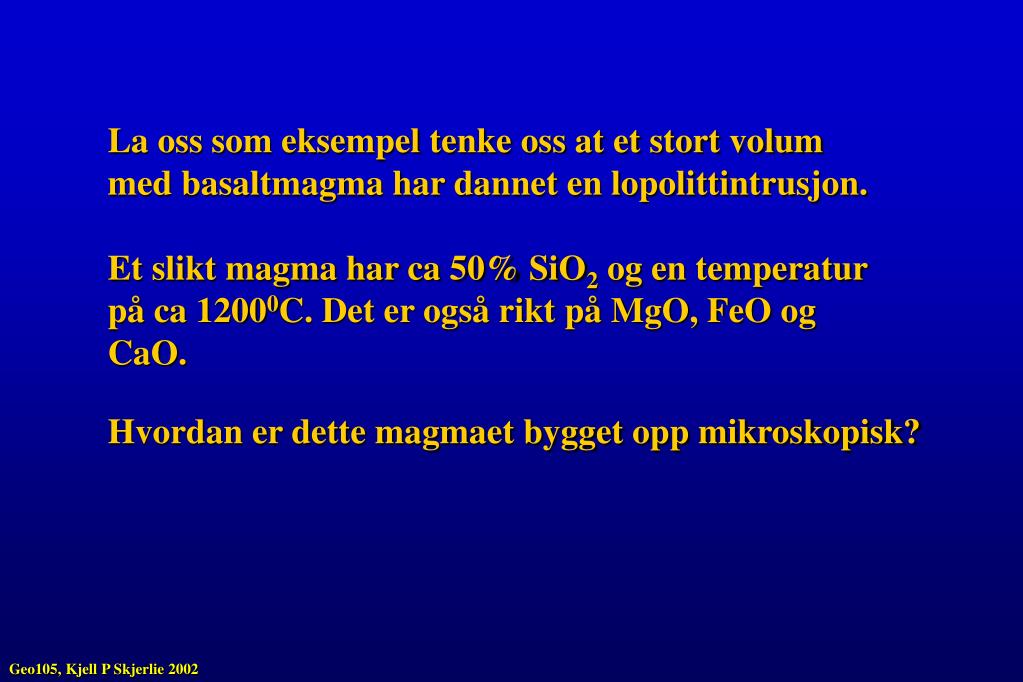 La oss som eksempel tenke oss at et stort volum med basaltmagma har dannet en lopolittintrusjon.

Et slikt magma har ca 50% $SiO_2$ og en temperatur på ca $1200^0$C. Det er også rikt på MgO, FeO og CaO.

Hvordan er dette magmaet bygget opp mikroskopisk?

Geo105, Kjell P Skjerlie 2002